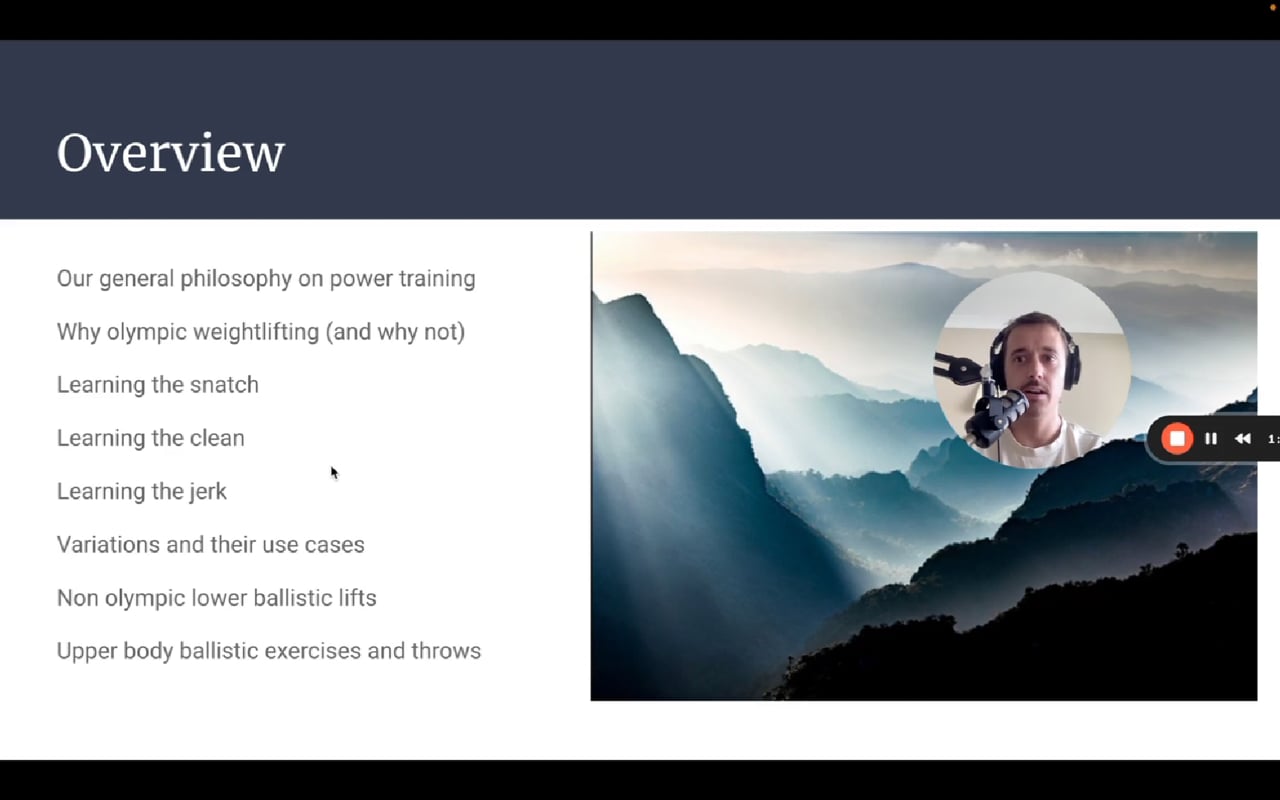 Overview

Our general philosophy on power training

Why olympic weightlifting (and why not)

Learning the snatch

Learning the clean

Learning the jerk

Variations and their use cases

Non olympic lower ballistic lifts

Upper body ballistic exercises and throws

1: